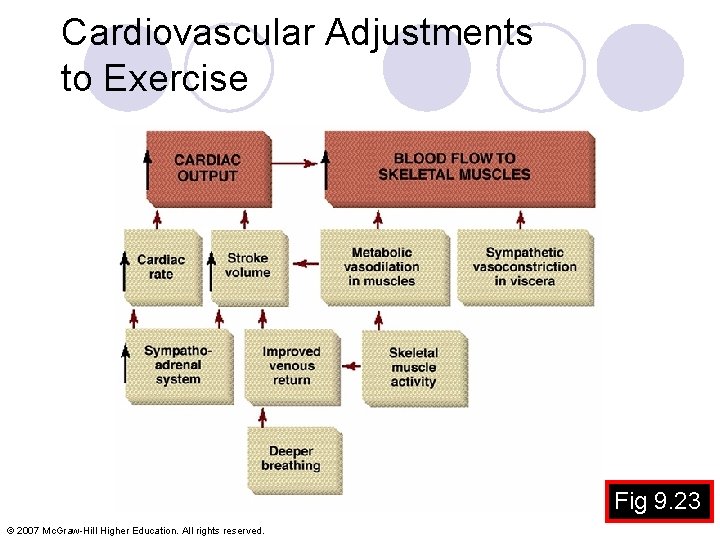 Cardiovascular Adjustments to Exercise

CARDIAC OUTPUT

BLOOD FLOW TO SKELETAL MUSCLES

Cardiac rate

Stroke volume

Metabolic vasodilation in muscles

Sympathetic vasoconstriction in viscera

Sympatho-adrenal system

Improved venous return

Skeletal muscle activity

Deeper breathing

Fig 9.23

© 2007 McGraw-Hill Higher Education. All rights reserved.